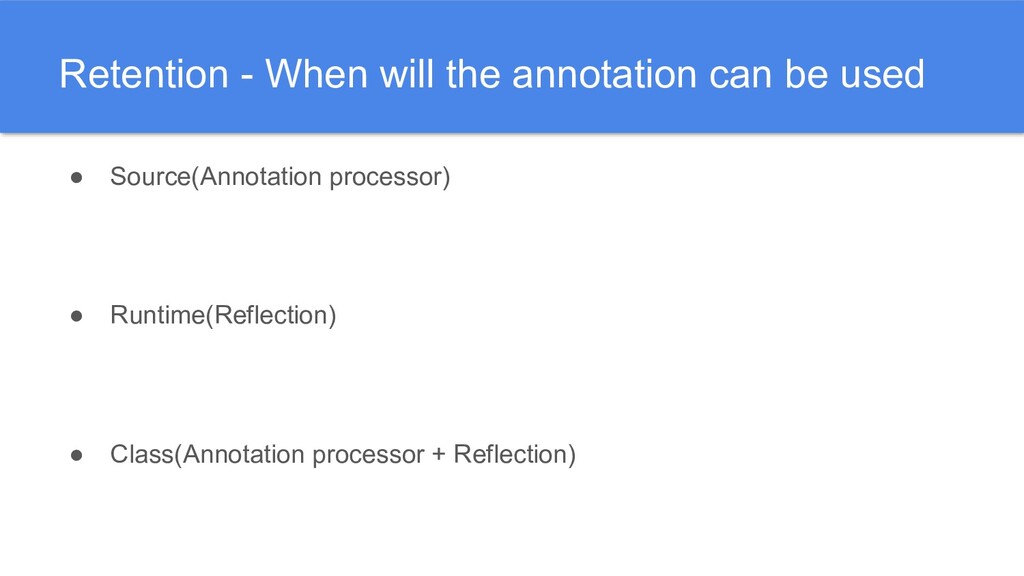 Retention - When will the annotation can be used

● Source(Annotation processor)

● Runtime(Reflection)

● Class(Annotation processor + Reflection)